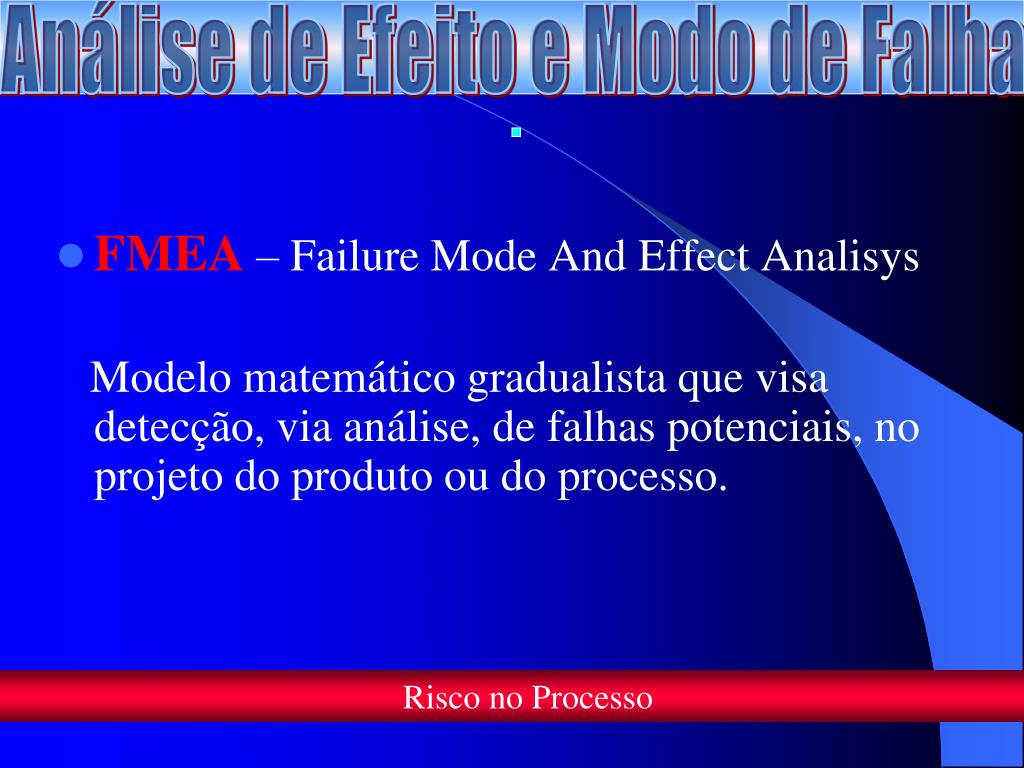 Análise de Efeito e Modo de Falha

FMEA – Failure Mode And Effect Analisys

Modelo matemático gradualista que visa detecção, via análise, de falhas potenciais, no projeto do produto ou do processo.

Risco no Processo